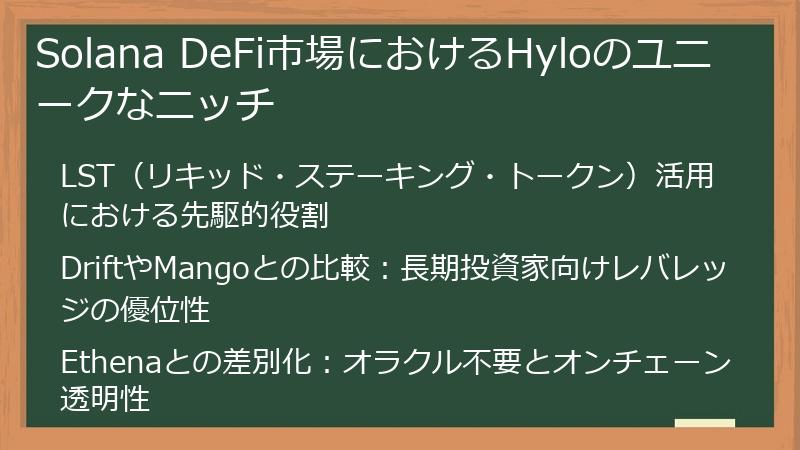 Solana DeFi市場におけるHyloのユニークなニッチ

LST（リキッド・ステーキング・トークン）活用における先駆的役割

DriftやMangoとの比較：長期投資家向けレバレッジの優位性

Ethenaとの差別化：オラクル不要とオンチェーン透明性